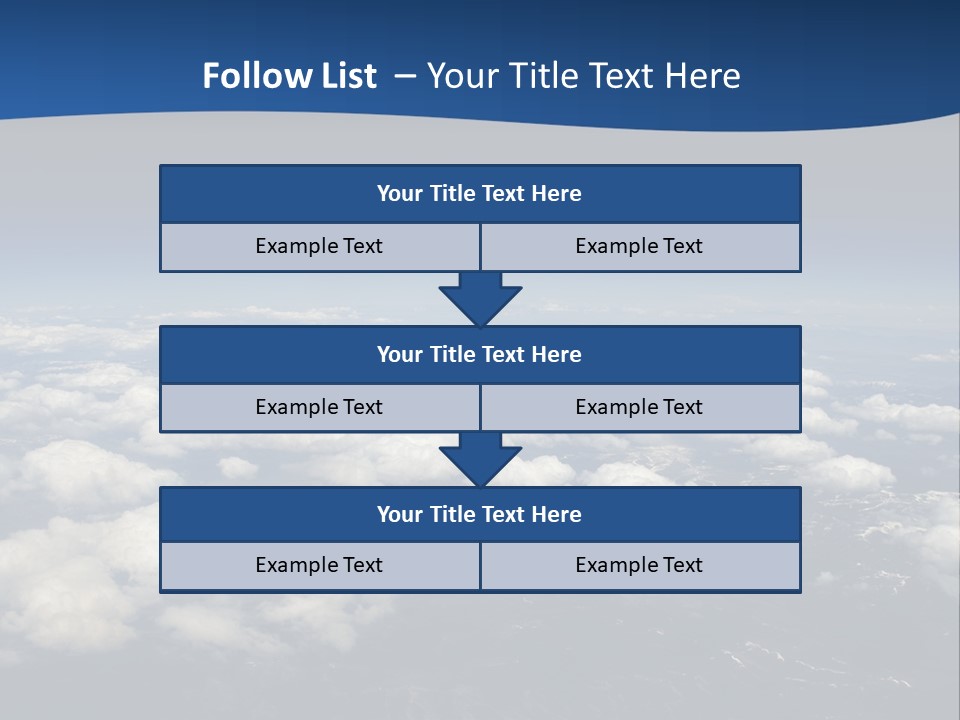 Follow List – Your Title Text Here

Your Title Text Here

Example Text

Example Text

Your Title Text Here

Example Text

Example Text

Your Title Text Here

Example Text

Example Text